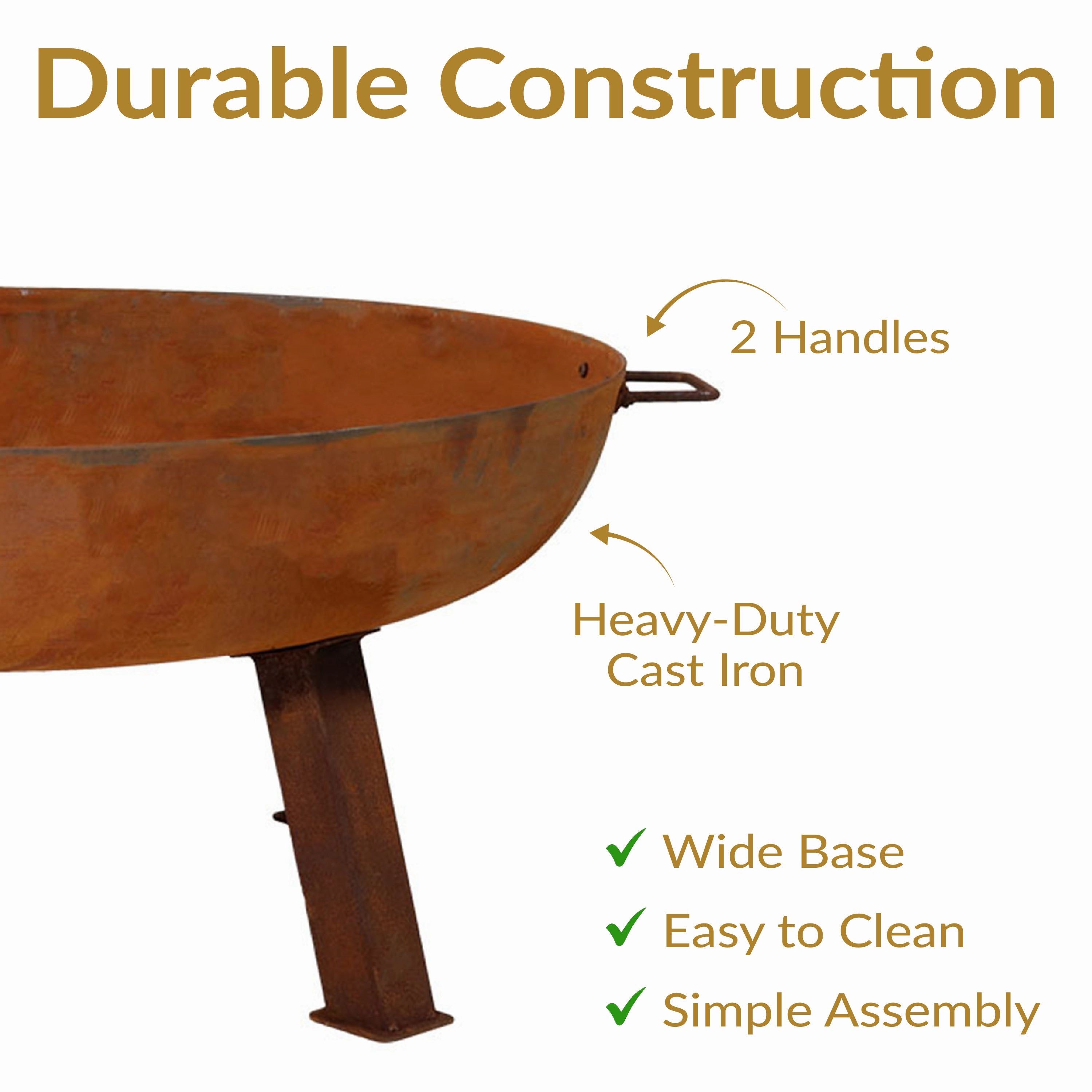 Durable Construction

2 Handles

Heavy-Duty
Cast Iron

✓ Wide Base
✓ Easy to Clean
✓ Simple Assembly